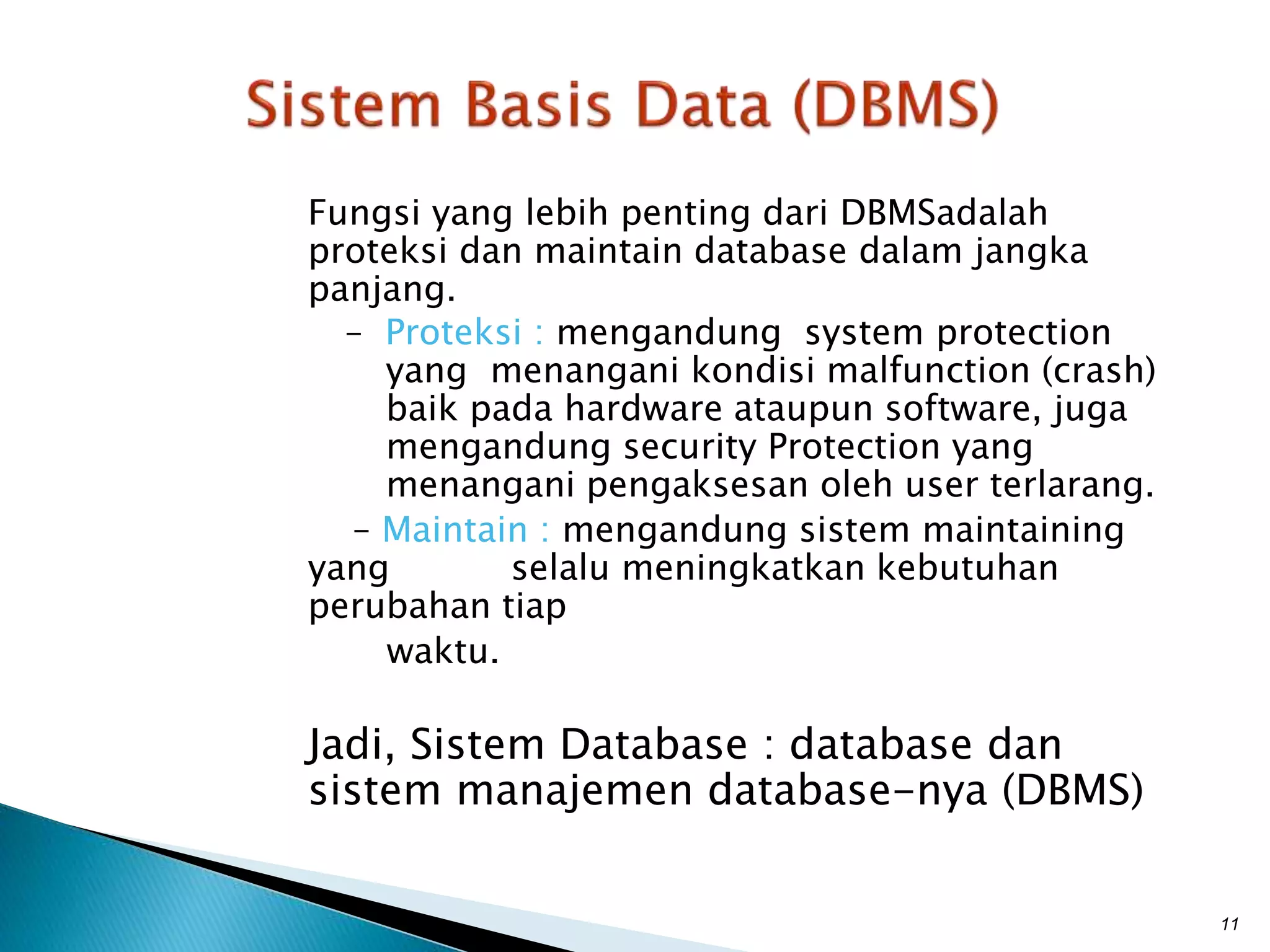 Sistem Basis Data (DBMS)

Fungsi yang lebih penting dari DBMSadalah proteksi dan maintain database dalam jangka panjang.

– Proteksi : mengandung system protection yang menangani kondisi malfunction (crash) baik pada hardware ataupun software, juga mengandung security Protection yang menangani pengaksesan oleh user terlarang.

– Maintain : mengandung sistem maintaining yang selalu meningkatkan kebutuhan perubahan tiap waktu.

Jadi, Sistem Database : database dan sistem manajemen database-nya (DBMS)

11